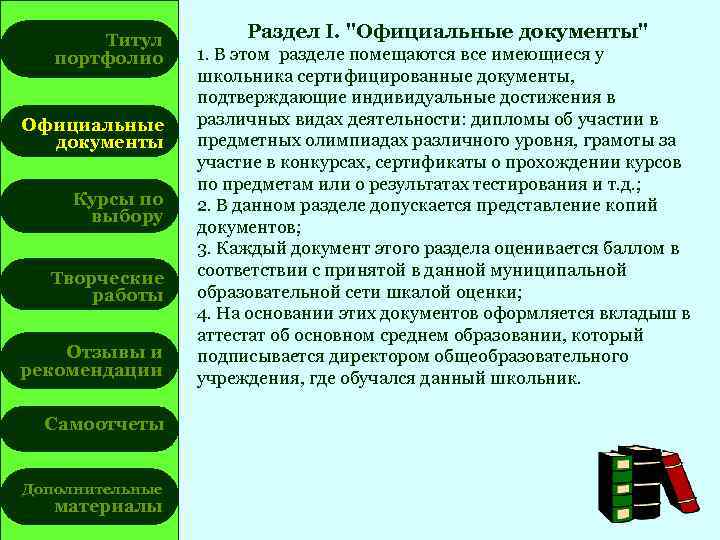 Титул портфолио

Официальные документы

Курсы по выбору

Творческие работы

Отзывы и рекомендации

Самоотчеты

Дополнительные материалы

Раздел I. "Официальные документы"
1. В этом разделе помещаются все имеющиеся у школьника сертифицированные документы, подтверждающие индивидуальные достижения в различных видах деятельности: дипломы об участии в предметных олимпиадах различного уровня, грамоты за участие в конкурсах, сертификаты о прохождении курсов по предметам или о результатах тестирования и т.д.;
2. В данном разделе допускается представление копий документов;
3. Каждый документ этого раздела оценивается баллом в соответствии с принятой в данной муниципальной образовательной сети шкалой оценки;
4. На основании этих документов оформляется вкладыш в аттестат об основном среднем образовании, который подписывается директором общеобразовательного учреждения, где обучался данный школьник.